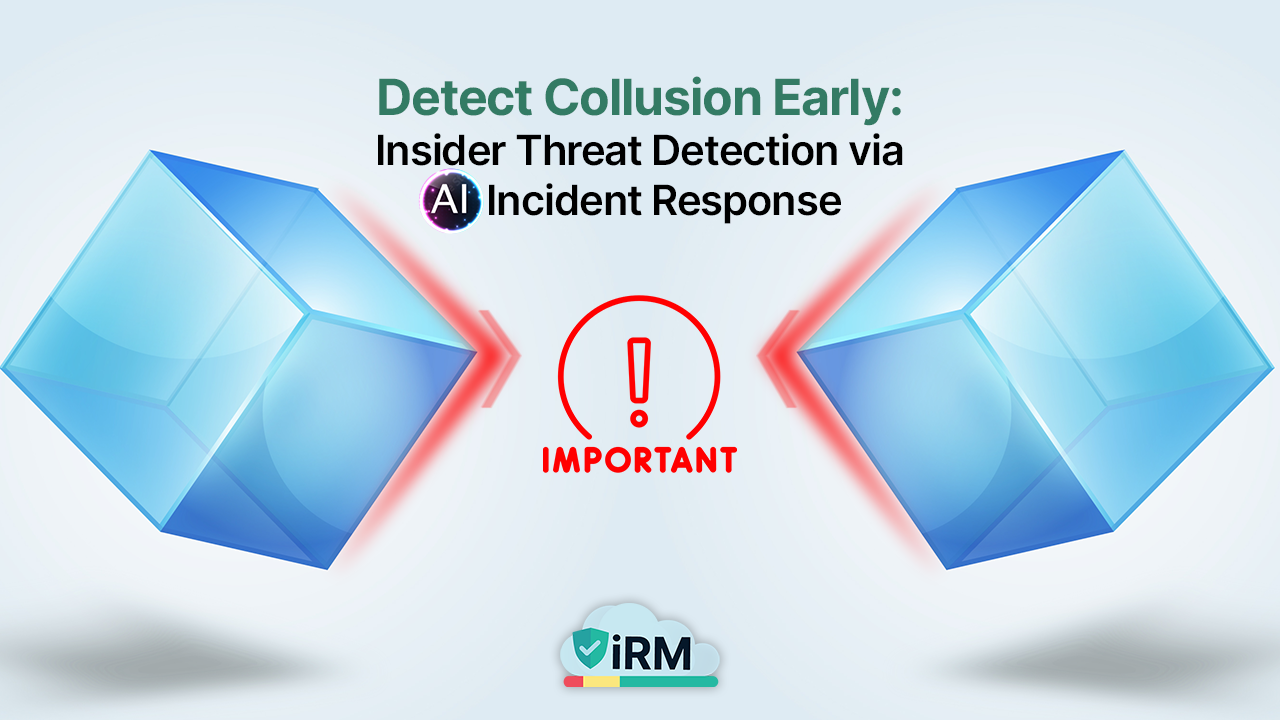 Detect Collusion Early:
Insider Threat Detection via
AI Incident Response

!
IMPORTANT

iRM